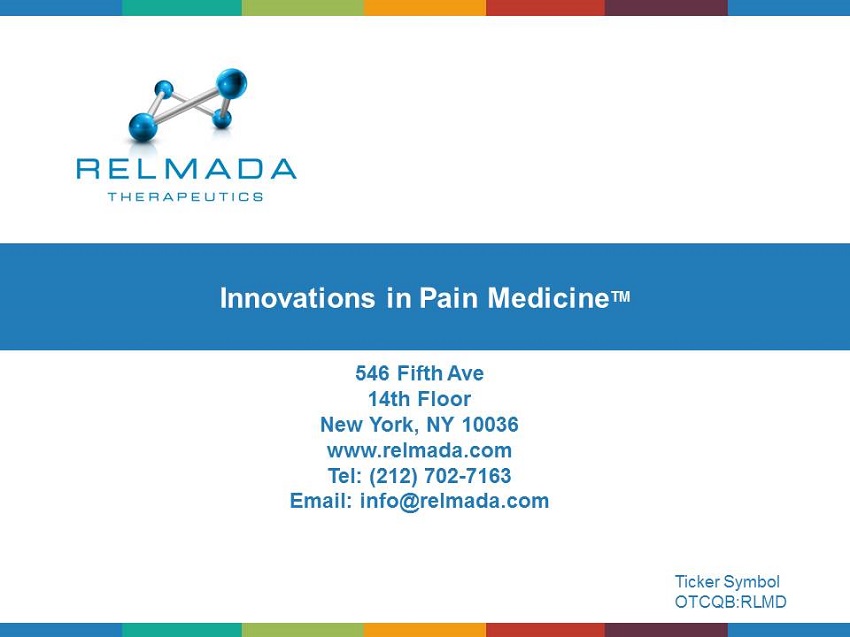 RELMADA
THERAPEUTICS

Innovations in Pain Medicine™

546 Fifth Ave
14th Floor
New York, NY 10036
www.relmada.com
Tel: (212) 702-7163
Email: info@relmada.com

Ticker Symbol
OTCQB:RLMD